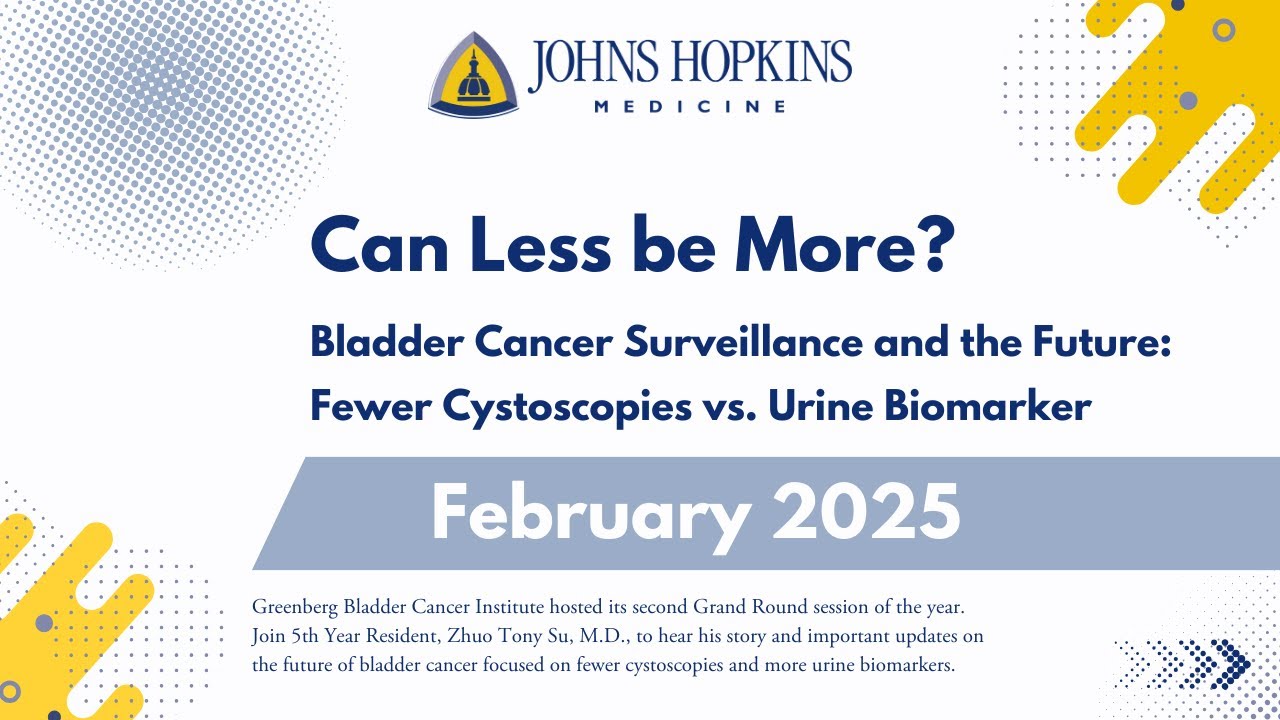 JOHNS HOPKINS
MEDICINE

Can Less be More?

Bladder Cancer Surveillance and the Future: Fewer Cystoscopies vs. Urine Biomarker

February 2025

Greenberg Bladder Cancer Institute hosted its second Grand Round session of the year. Join 5th Year Resident, Zhuo Tony Su, M.D., to hear his story and important updates on the future of bladder cancer focused on fewer cystoscopies and more urine biomarkers.